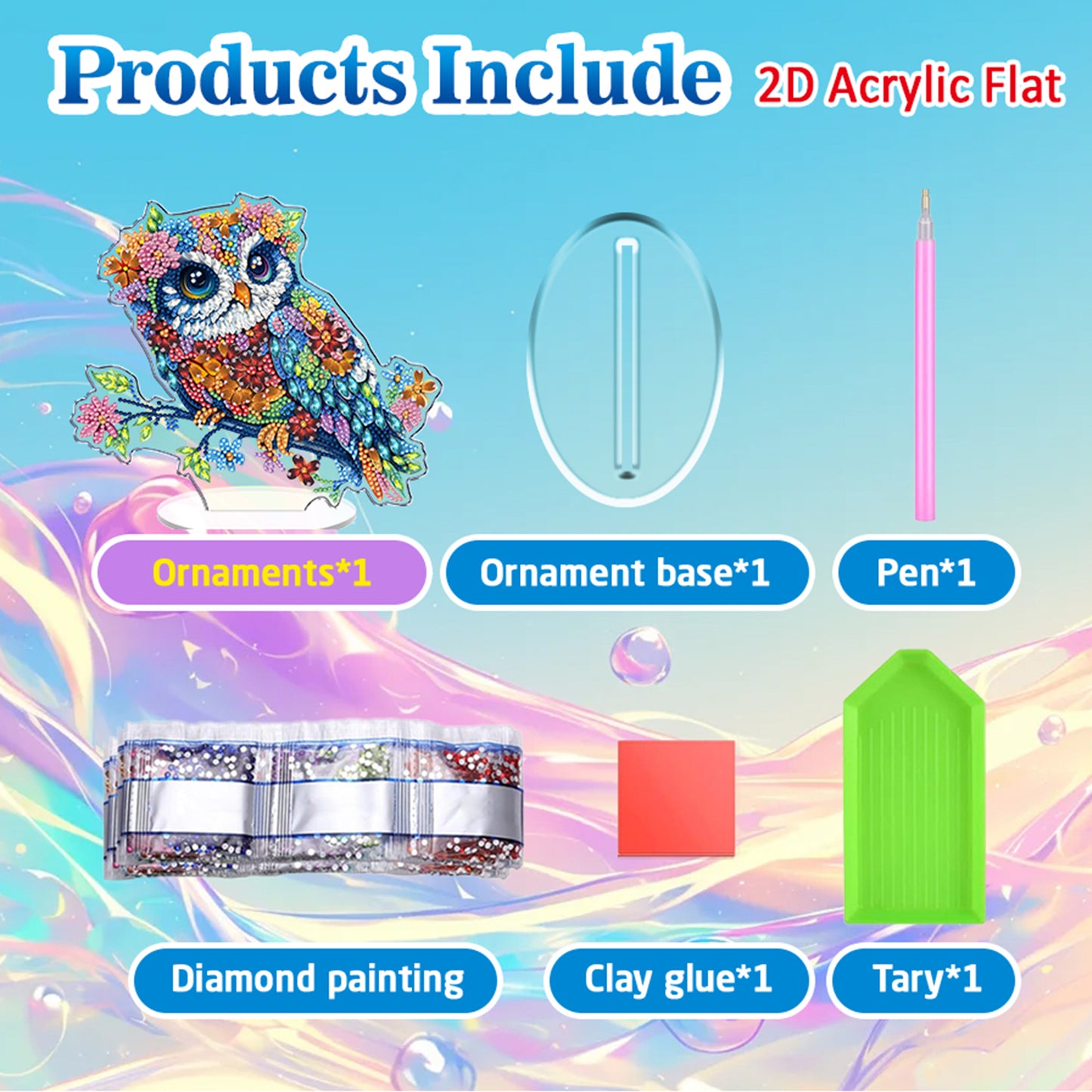 Products Include 2D Acrylic Flat

Ornaments*1

Ornament base*1

Pen*1

Diamond painting

Clay glue*1

Tary*1